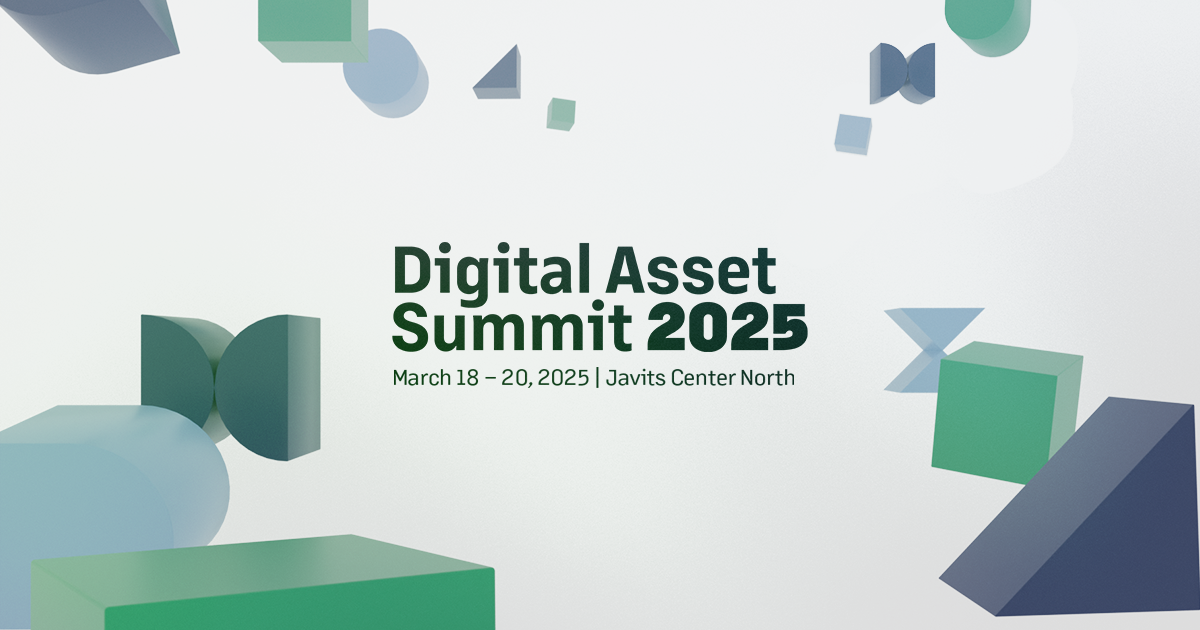 Digital Asset
Summit 2025
March 18 – 20, 2025 | Javits Center North